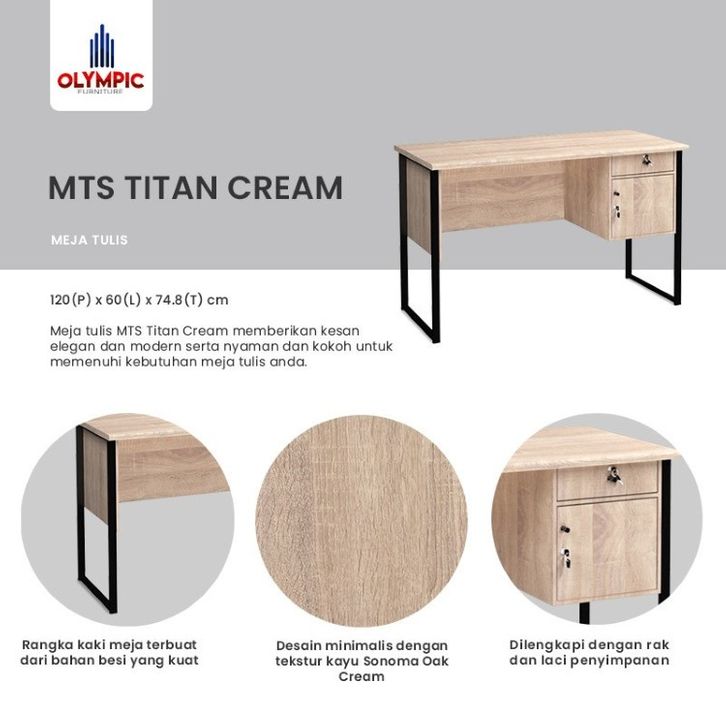 OLYMPIC
FURNITURE

MTS TITAN CREAM

MEJA TULIS

120(P) x 60(L) x 74.8(T) cm

Meja tulis MTS Titan Cream memberikan kesan elegan dan modern serta nyaman dan kokoh untuk memenuhi kebutuhan meja tulis anda.

Rangka kaki meja terbuat dari bahan besi yang kuat

Desain minimalis dengan tekstur kayu Sonoma Oak Cream

Dilengkapi dengan rak dan laci penyimpanan